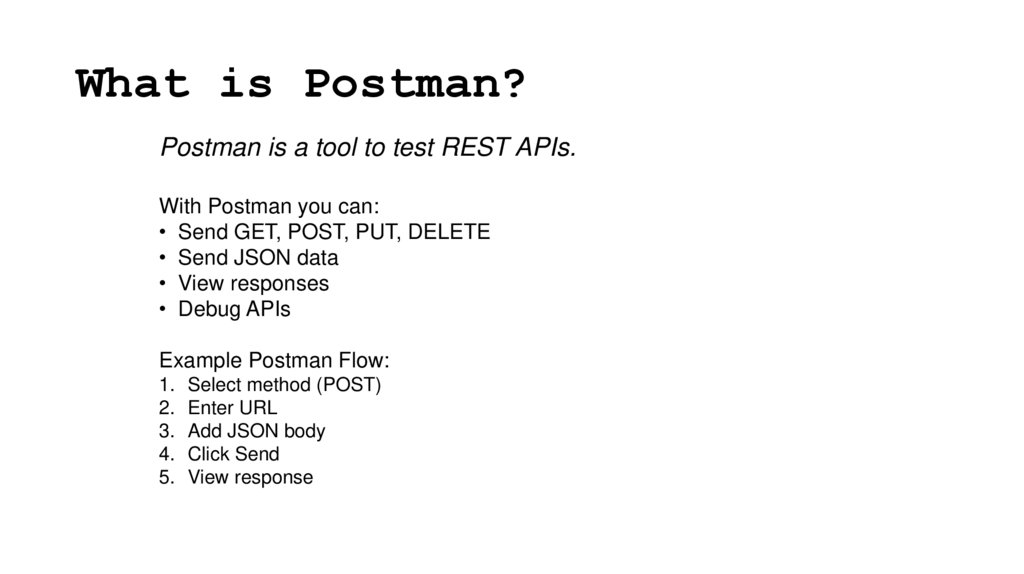 What is Postman?

Postman is a tool to test REST APIs.

With Postman you can:
• Send GET, POST, PUT, DELETE
• Send JSON data
• View responses
• Debug APIs

Example Postman Flow:
1. Select method (POST)
2. Enter URL
3. Add JSON body
4. Click Send
5. View response